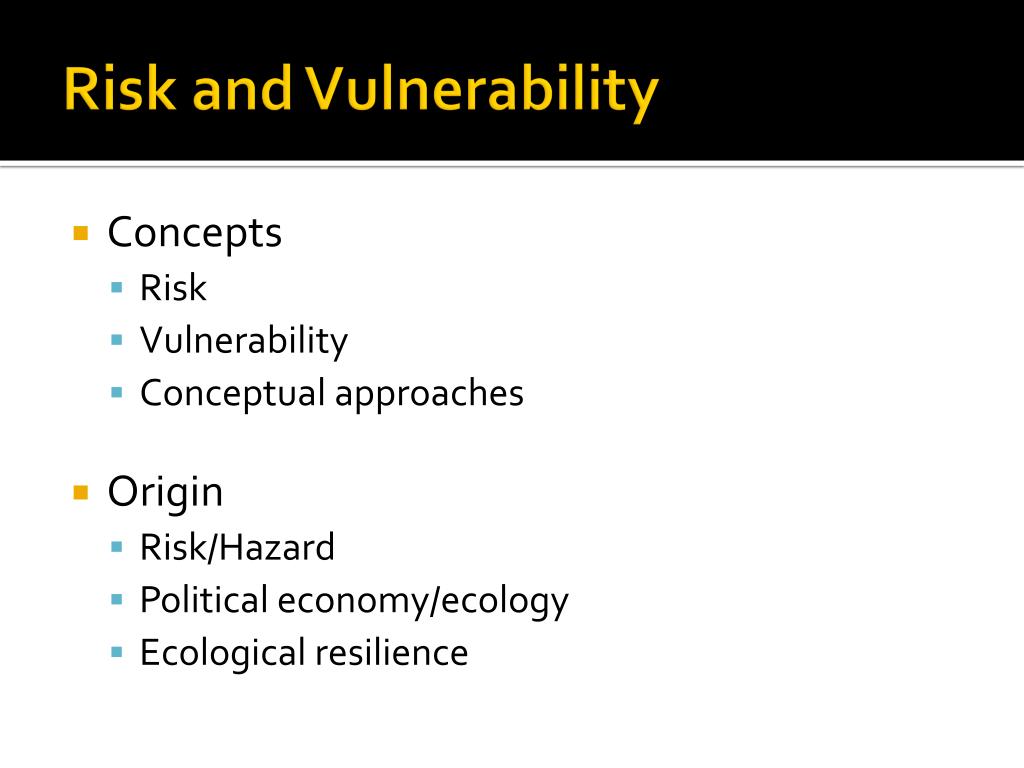 Risk and Vulnerability

Concepts
Risk
Vulnerability
Conceptual approaches

Origin
Risk/Hazard
Political economy/ecology
Ecological resilience